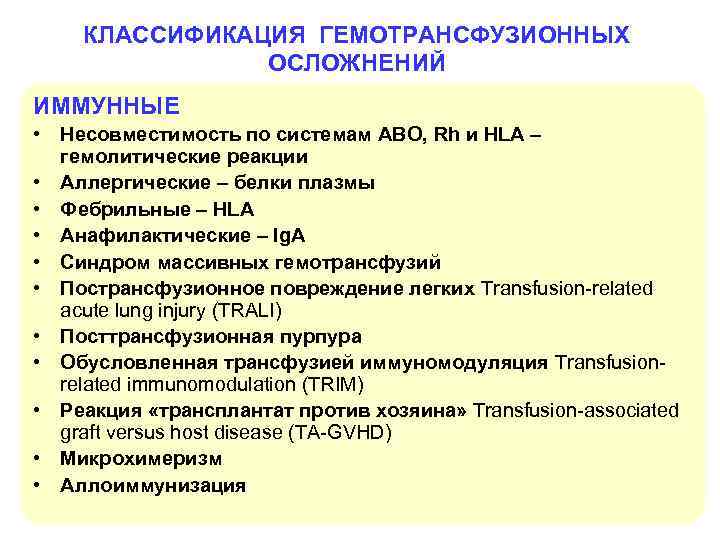 КЛАССИФИКАЦИЯ ГЕМОТРАНСФУЗИОННЫХ ОСЛОЖНЕНИЙ

ИММУННЫЕ

• Несовместимость по системам АВО, Rh и HLA – гемолитические реакции
• Аллергические – белки плазмы
• Фебрильные – HLA
• Анафилактические – IgA
• Синдром массивных гемотрансфузий
• Пострансфузионное повреждение легких Transfusion-related acute lung injury (TRALI)
• Посттрансфузионная пурпура
• Обусловленная трансфузией иммуномодуляция Transfusion-related immunomodulation (TRIM)
• Реакция «трансплантат против хозяина» Transfusion-associated graft versus host disease (TA-GVHD)
• Микрохимеризм
• Аллоиммунизация